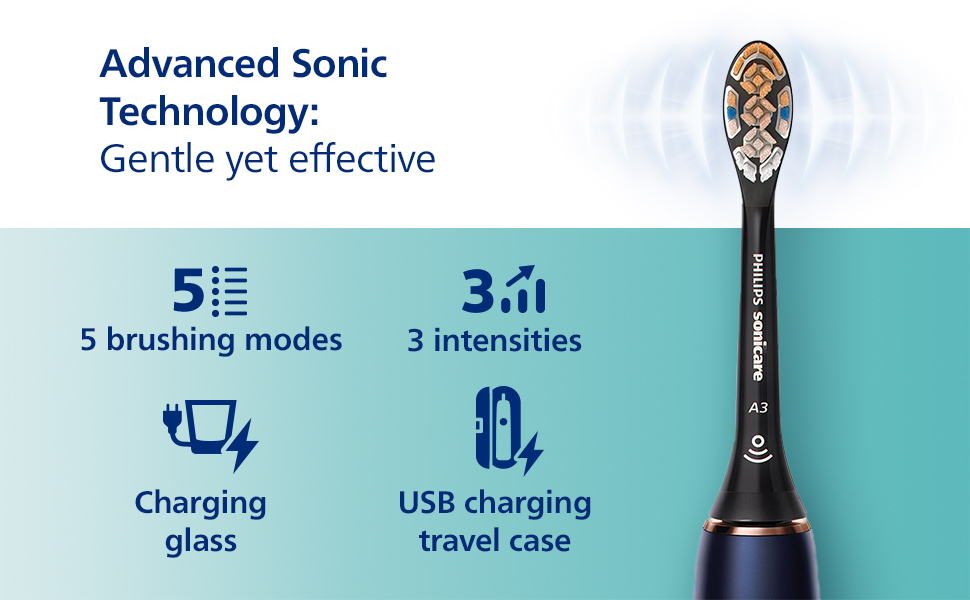 Advanced Sonic Technology:
Gentle yet effective

5
5 brushing modes

3
3 intensities

Charging glass

USB charging travel case

PHILIPS sonicare
A3